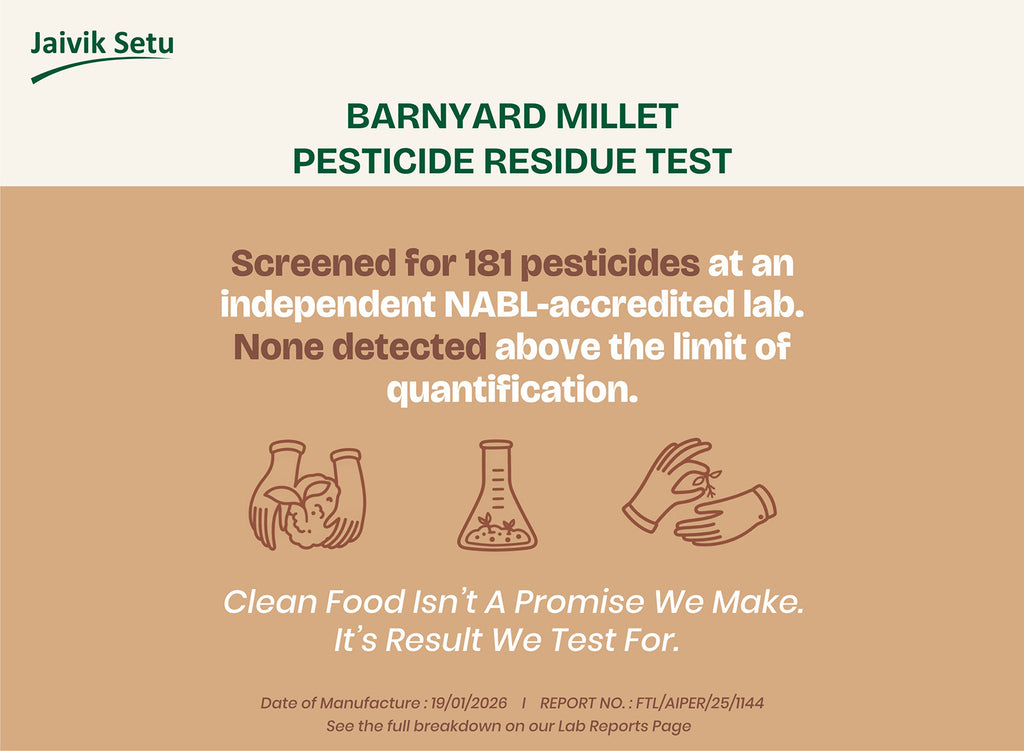 Jaivik Setu

BARNYARD MILLET
PESTICIDE RESIDUE TEST

Screened for 181 pesticides at an independent NABL-accredited lab. None detected above the limit of quantification.

Clean Food Isn't A Promise We Make.
It's Result We Test For.

Date of Manufacture : 19/01/2026 I REPORT NO. : FTL/AIPER/25/1144
See the full breakdown on our Lab Reports Page